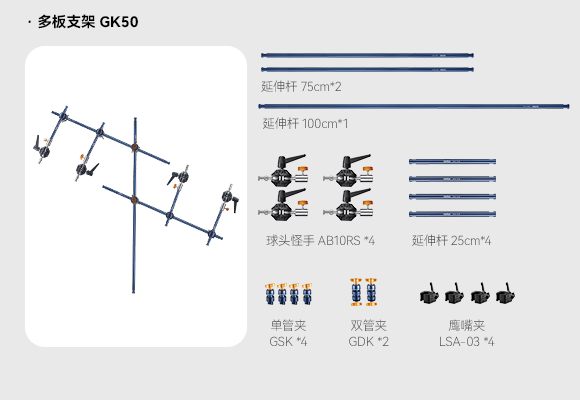 · 多板支架 GK50

延伸杆 75cm*2

延伸杆 100cm*1

球头怪手 AB10RS *4

延伸杆 25cm*4

单管夹
GSK *4

双管夹
GDK *2

鹰嘴夹
LSA-03 *4